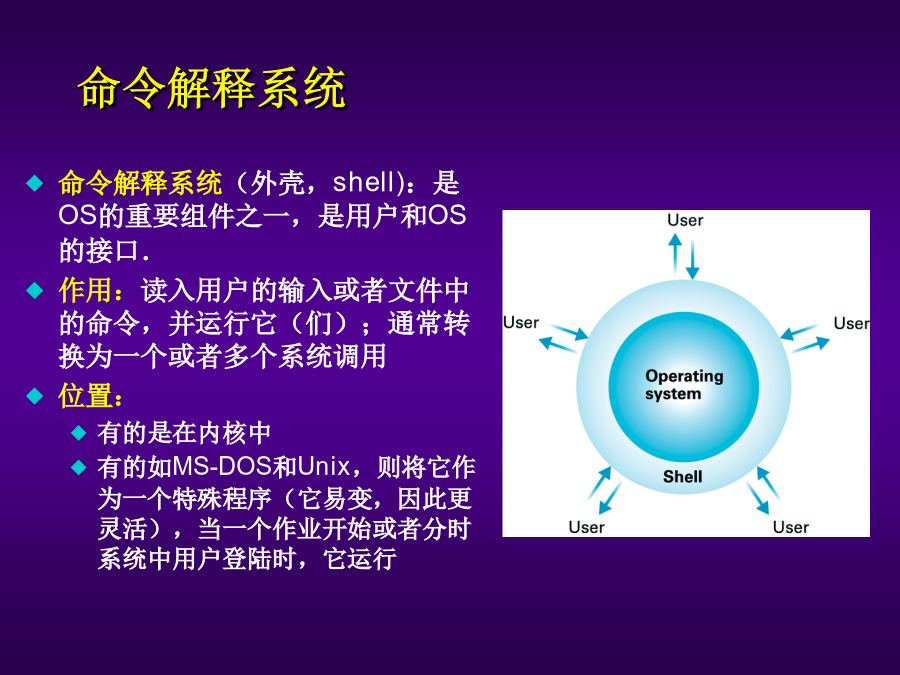 命令解释系统

◆ 命令解释系统（外壳，shell)：是OS的重要组件之一，是用户和OS的接口.

◆ 作用：读入用户的输入或者文件中的命令，并运行它（们）；通常转换为一个或者多个系统调用

◆ 位置：

◆ 有的是在内核中

◆ 有的如MS-DOS和Unix，则将它作为一个特殊程序（它易变，因此更灵活），当一个作业开始或者分时系统中用户登陆时，它运行

User

User

User

Operating system

Shell

User

User